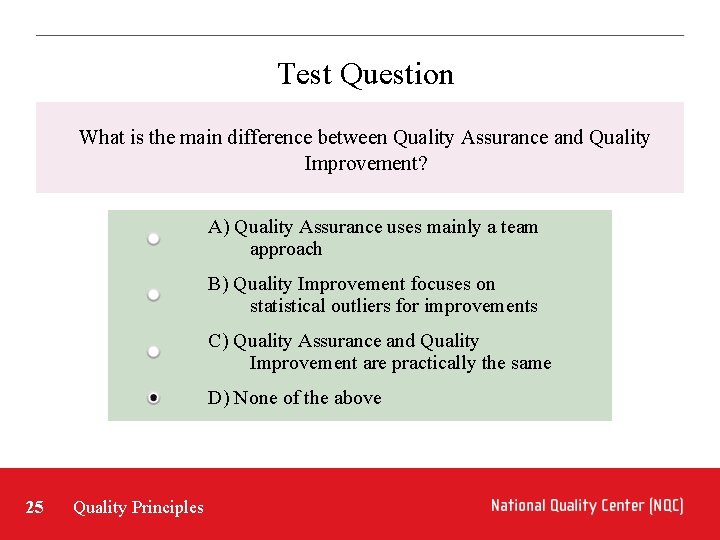 Test Question

What is the main difference between Quality Assurance and Quality Improvement?

A) Quality Assurance uses mainly a team approach

B) Quality Improvement focuses on statistical outliers for improvements

C) Quality Assurance and Quality Improvement are practically the same

D) None of the above

25 Quality Principles

National Quality Center (NQC)